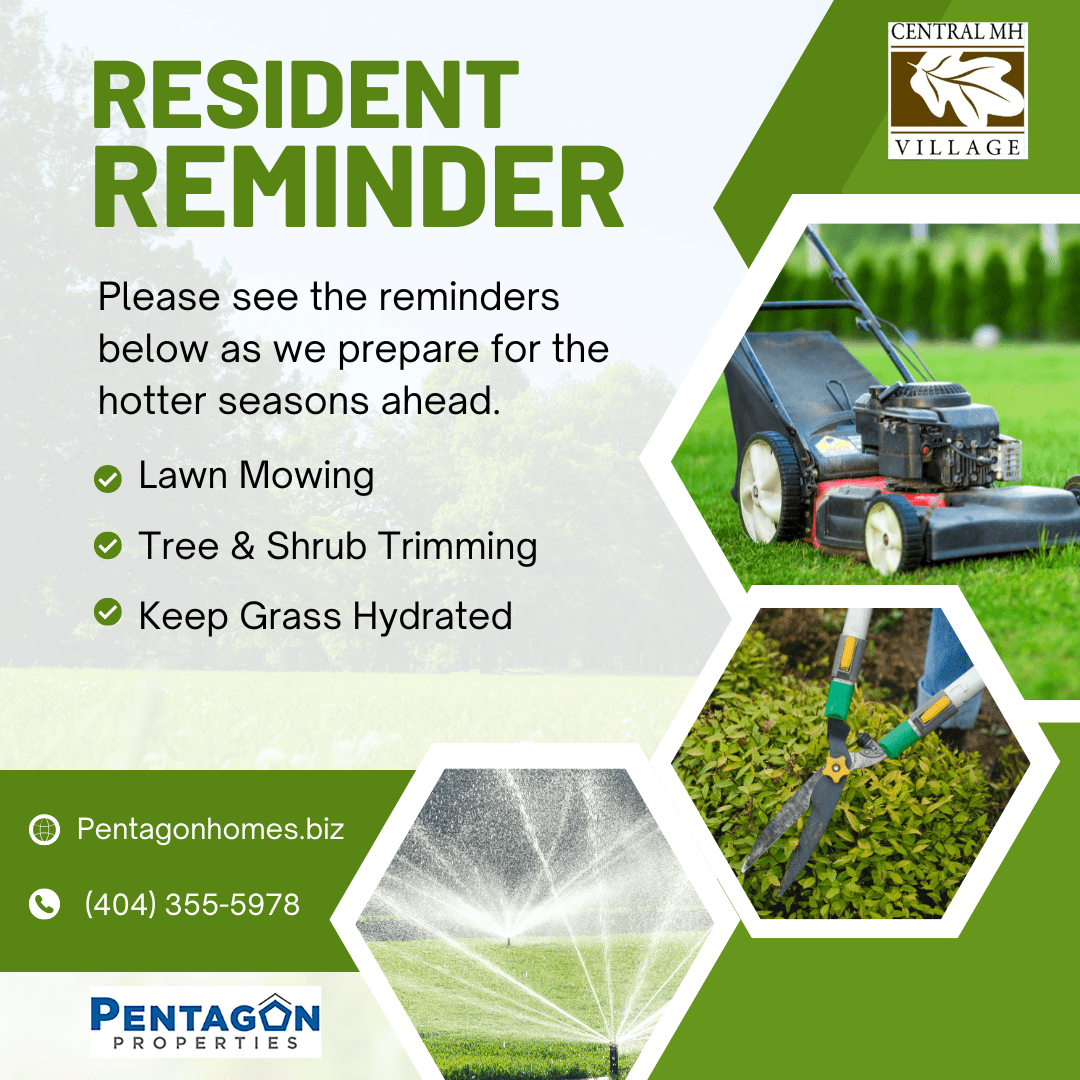 RESIDENT REMINDER

CENTRAL MH VILLAGE

Please see the reminders below as we prepare for the hotter seasons ahead.

Lawn Mowing

Tree & Shrub Trimming

Keep Grass Hydrated

Pentagonhomes.biz

(404) 355-5978

PENTAGON PROPERTIES